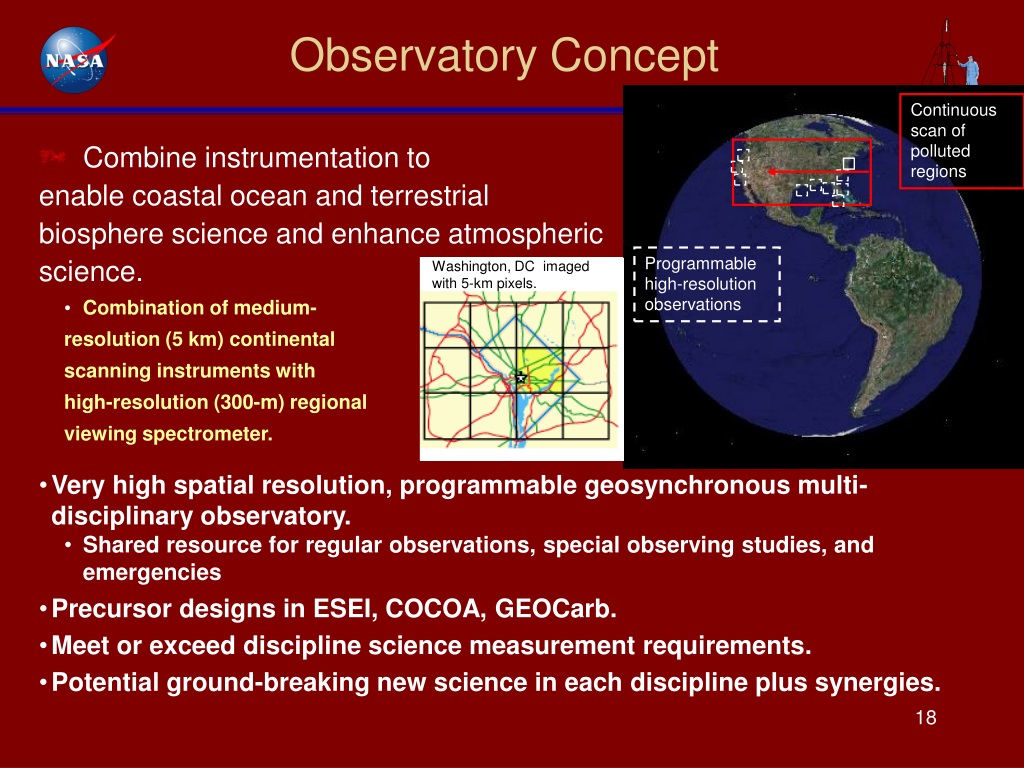 NASA

Observatory Concept

Combine instrumentation to enable coastal ocean and terrestrial biosphere science and enhance atmospheric science.

• Combination of medium-resolution (5 km) continental scanning instruments with high-resolution (300-m) regional viewing spectrometer.

Washington, DC imaged with 5-km pixels.

Programmable high-resolution observations

Continuous scan of polluted regions

• Very high spatial resolution, programmable geosynchronous multi-disciplinary observatory.

• Shared resource for regular observations, special observing studies, and emergencies

• Precursor designs in ESEI, COCOA, GEOCarb.

• Meet or exceed discipline science measurement requirements.

• Potential ground-breaking new science in each discipline plus synergies.

18